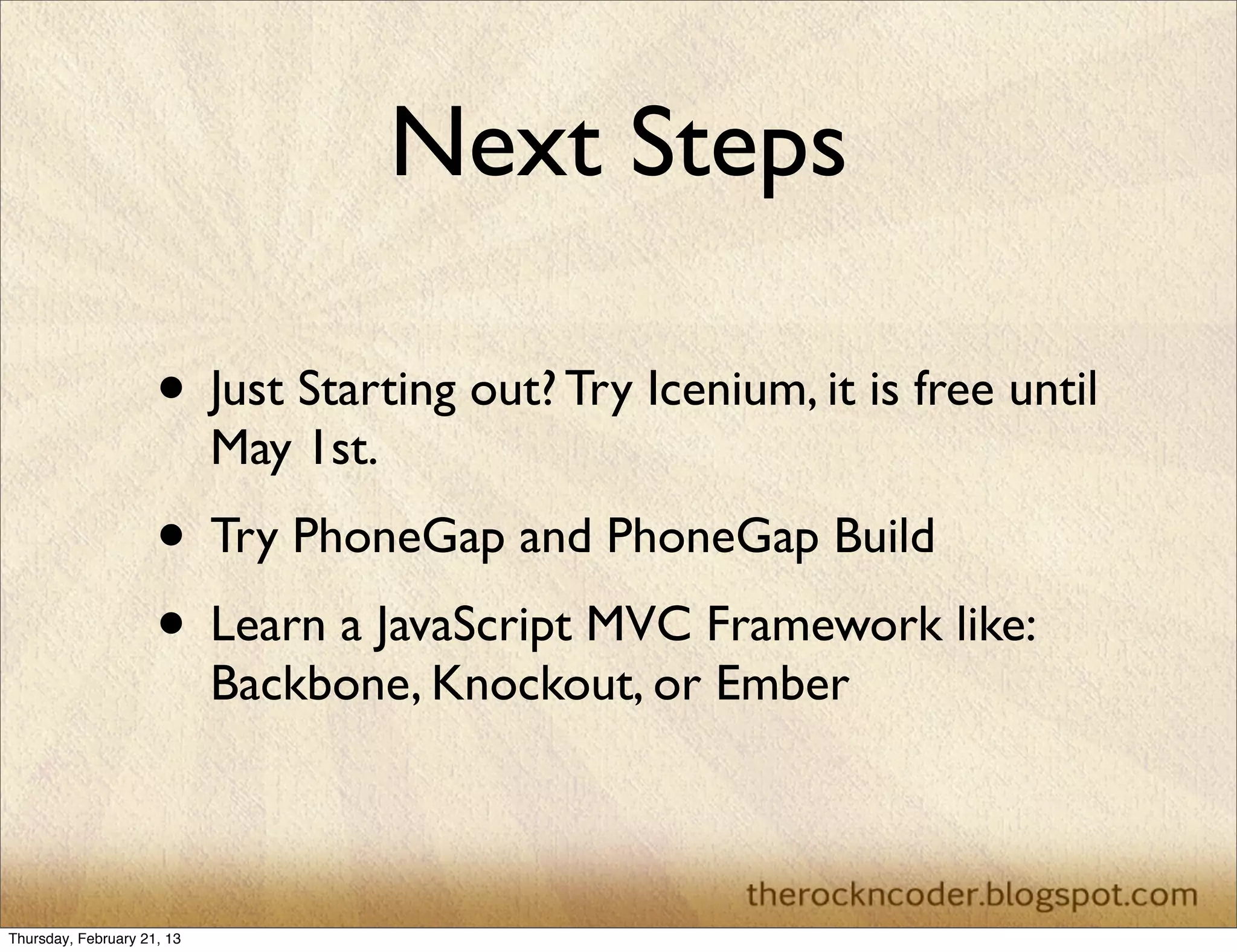 Next Steps

• Just Starting out? Try Icenium, it is free until May 1st.

• Try PhoneGap and PhoneGap Build

• Learn a JavaScript MVC Framework like: Backbone, Knockout, or Ember

therockncoder.blogspot.com

Thursday, February 21, 13